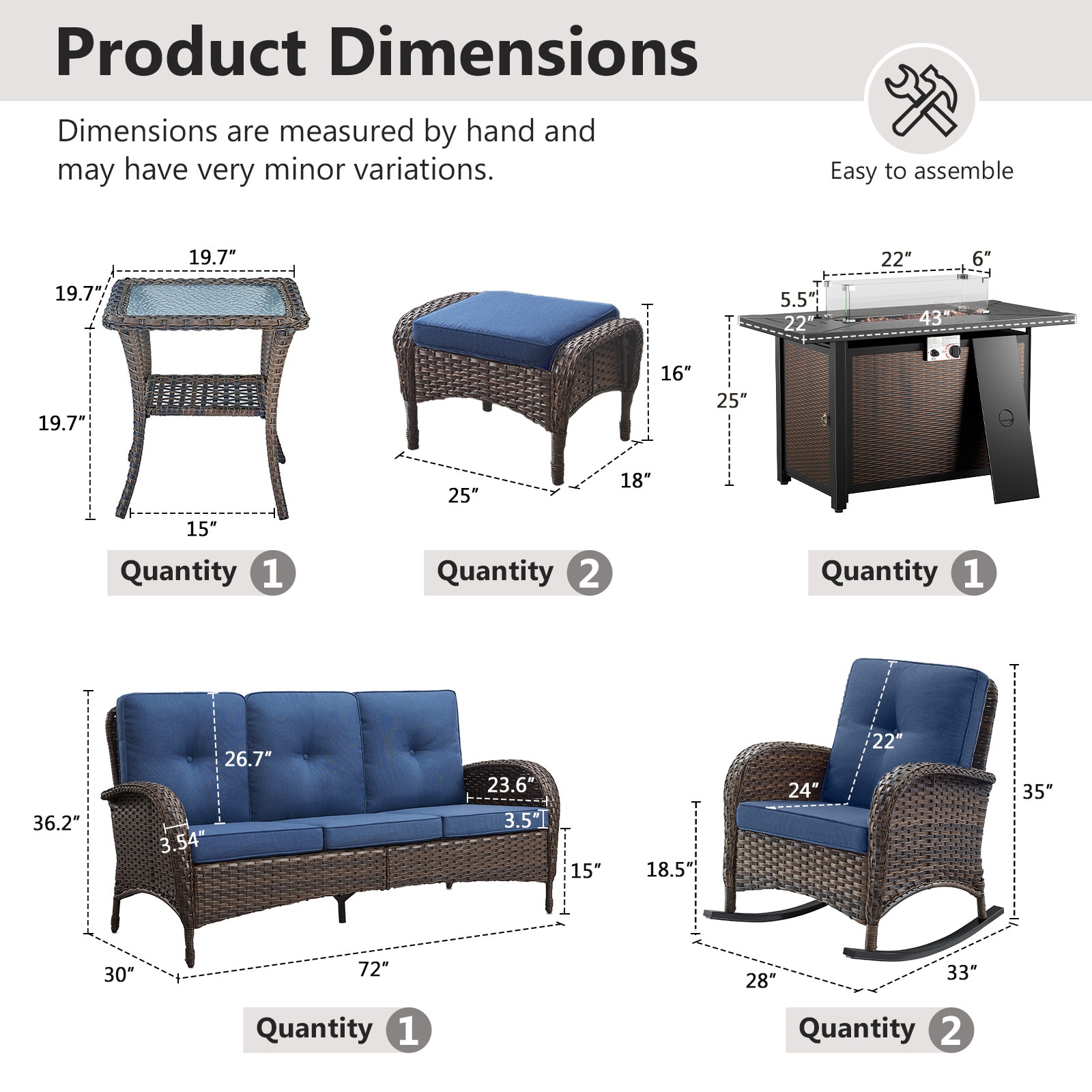 Product Dimensions

Dimensions are measured by hand and may have very minor variations.

Easy to assemble

19.7″
19.7″
19.7″
15″

Quantity 1

16″
25″
18″

Quantity 2

22″
6″
5.5″
22″
43″
25″

Quantity 1

26.7″
23.6″
3.5″
3.54″
36.2″
15″
30″
72″

Quantity 1

22″
24″
35″
18.5″
28″
33″

Quantity 2